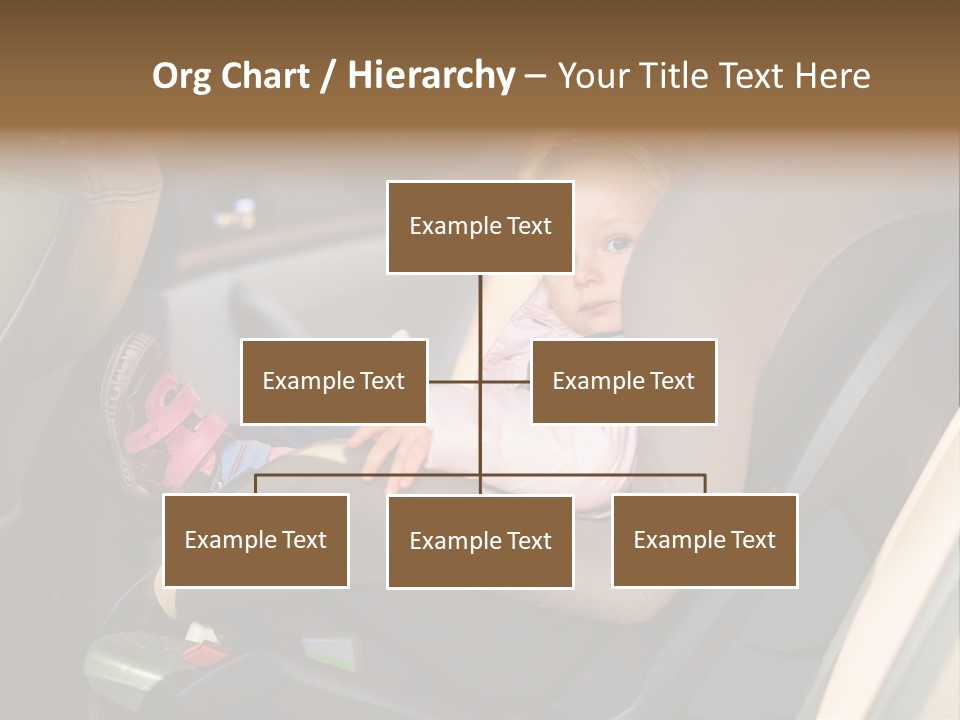 Org Chart / Hierarchy – Your Title Text Here

Example Text

Example Text

Example Text

Example Text

Example Text

Example Text